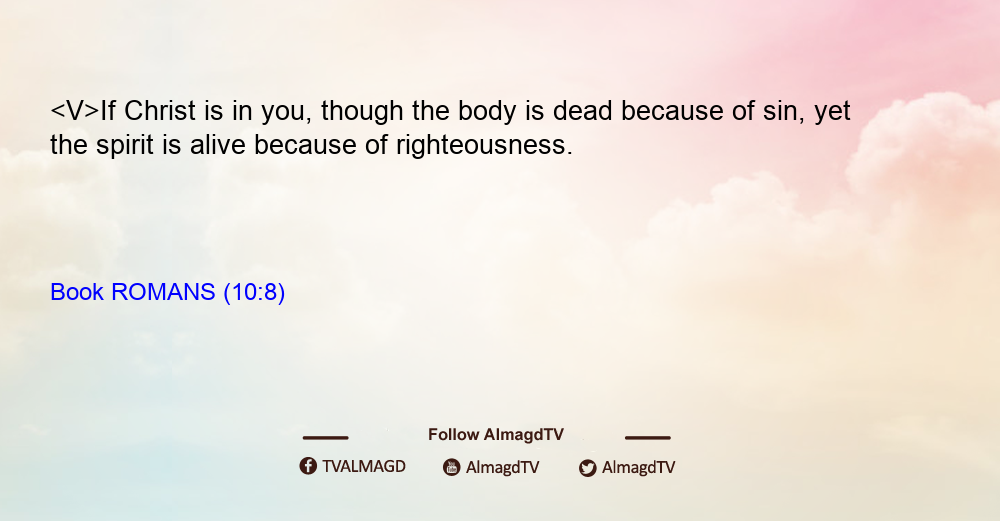 <V>If Christ is in you, though the body is dead because of sin, yet the spirit is alive because of righteousness.

Book ROMANS (10:8)

Follow AlmagdTV

TVALMAGD AlmagdTV AlmagdTV